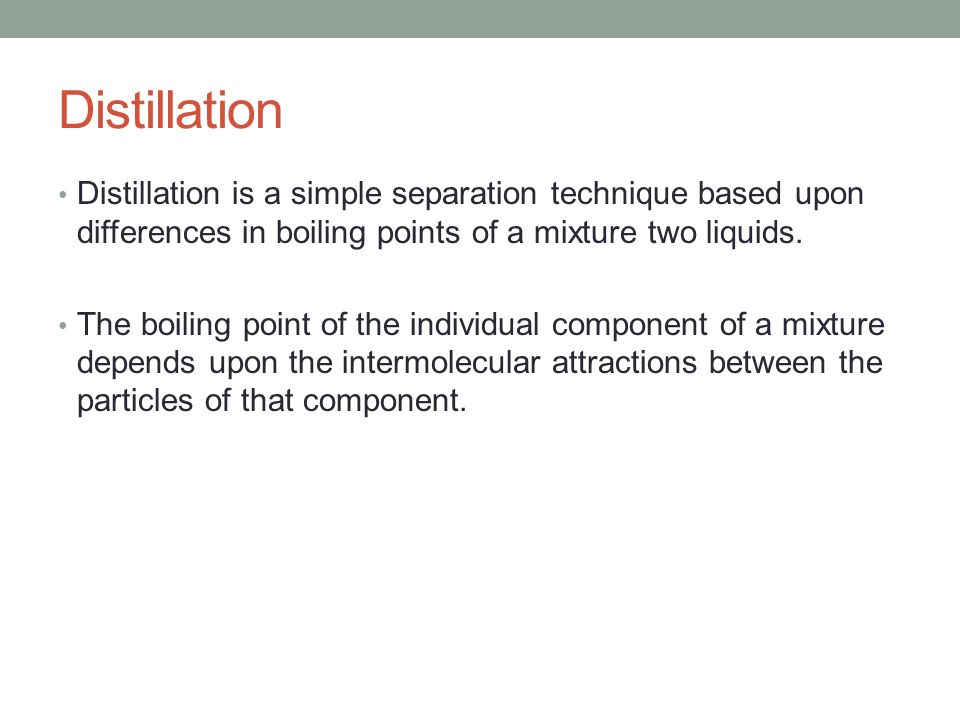 Distillation

• Distillation is a simple separation technique based upon differences in boiling points of a mixture two liquids.

• The boiling point of the individual component of a mixture depends upon the intermolecular attractions between the particles of that component.